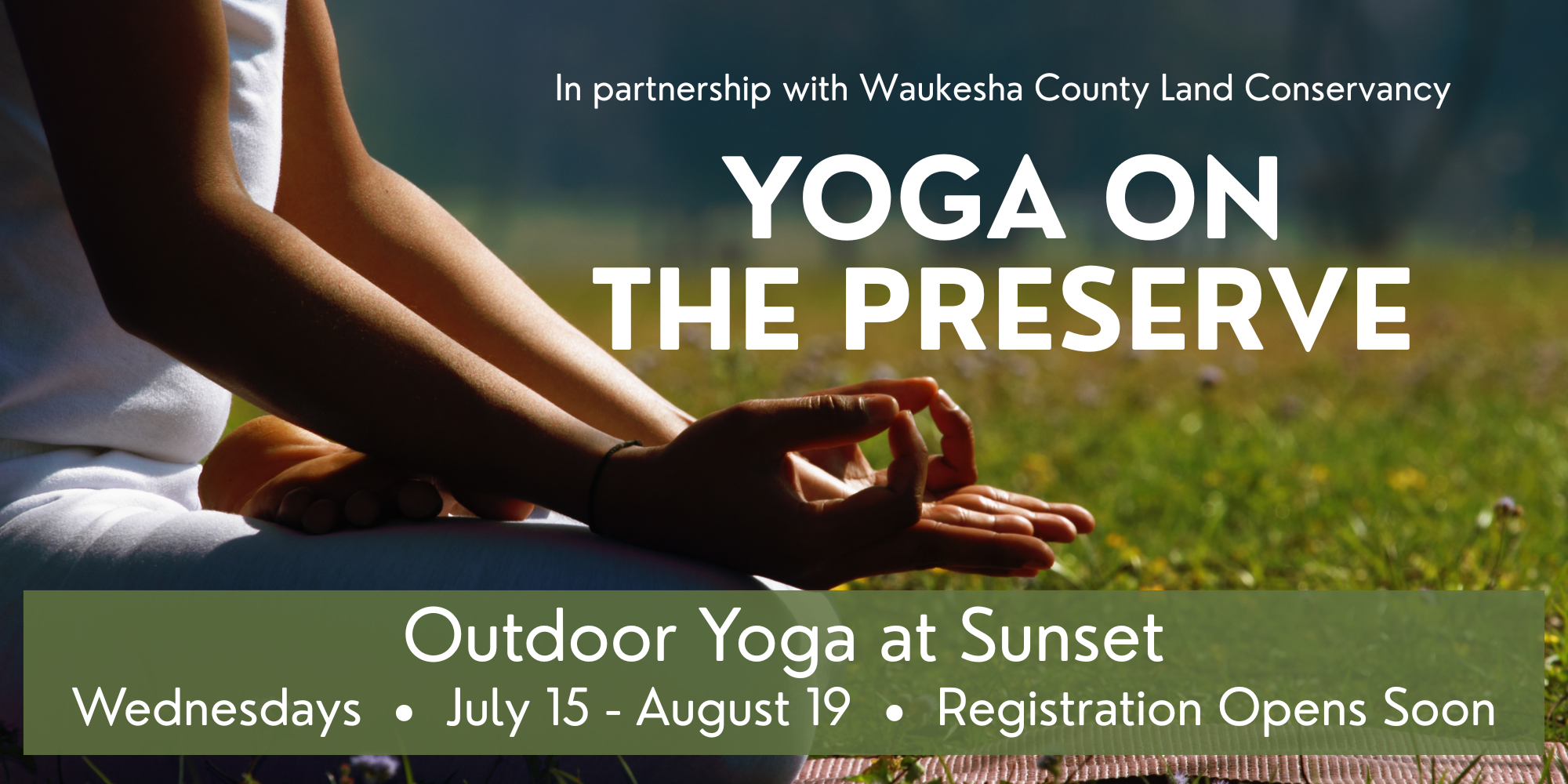 In partnership with Waukesha County Land Conservancy

YOGA ON THE PRESERVE

Outdoor Yoga at Sunset

Wednesdays • July 15 - August 19 • Registration Opens Soon